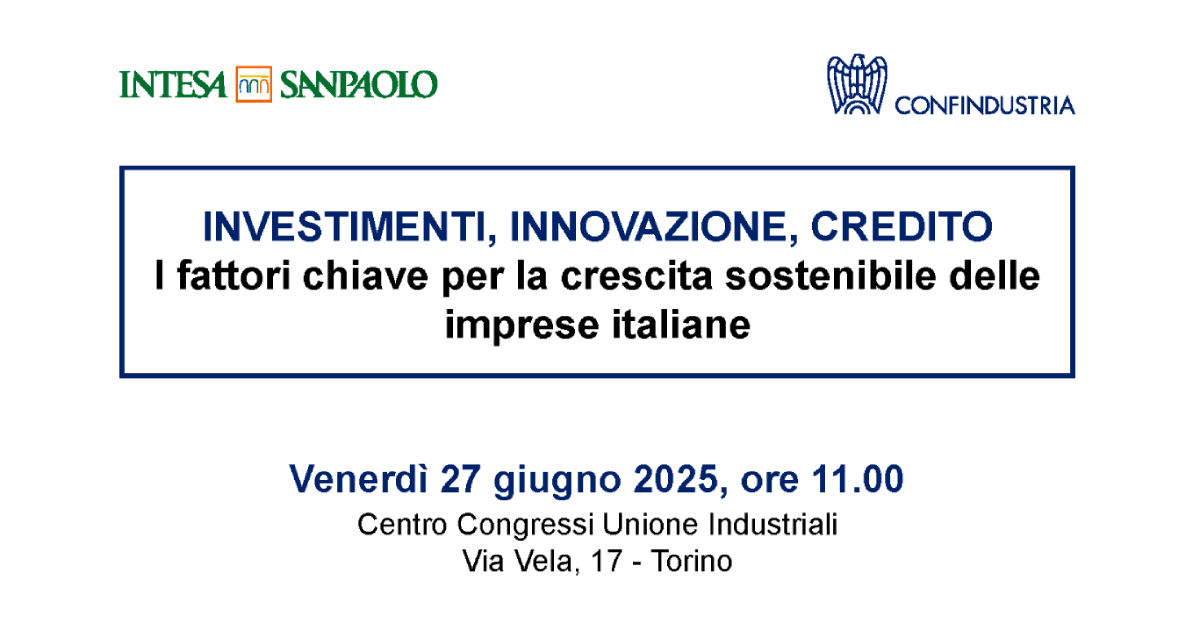 INTESA SANPAOLO

CONFINDUSTRIA

INVESTIMENTI, INNOVAZIONE, CREDITO
I fattori chiave per la crescita sostenibile delle imprese italiane

Venerdì 27 giugno 2025, ore 11.00
Centro Congressi Unione Industriali
Via Vela, 17 - Torino